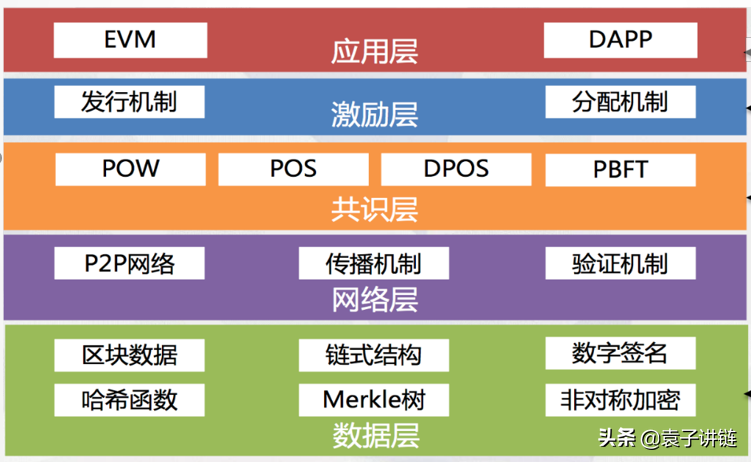 EVM
应用层
DAPP

发行机制
激励层
分配机制

POW
POS
DPOS
PBFT
共识层

P2P网络
传播机制
验证机制
网络层

区块数据
链式结构
数字签名
哈希函数
Merkle树
非对称加密
数据层

头条 @袁子讲链